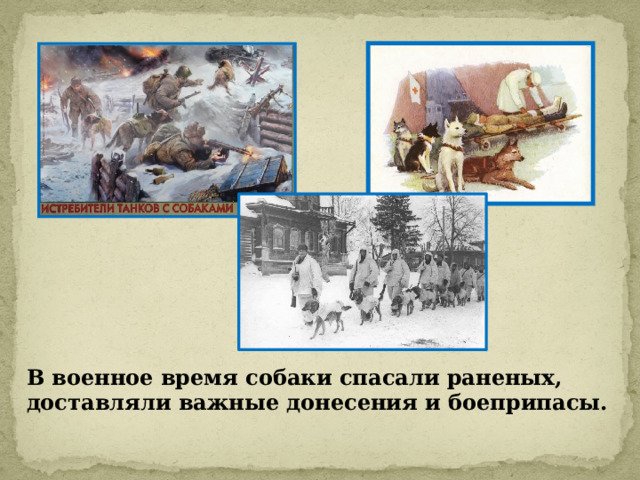 ИСТРЕБИТЕЛИ ТАНКОВ С СОБАКАМИ

В военное время собаки спасали раненых, доставляли важные донесения и боеприпасы.